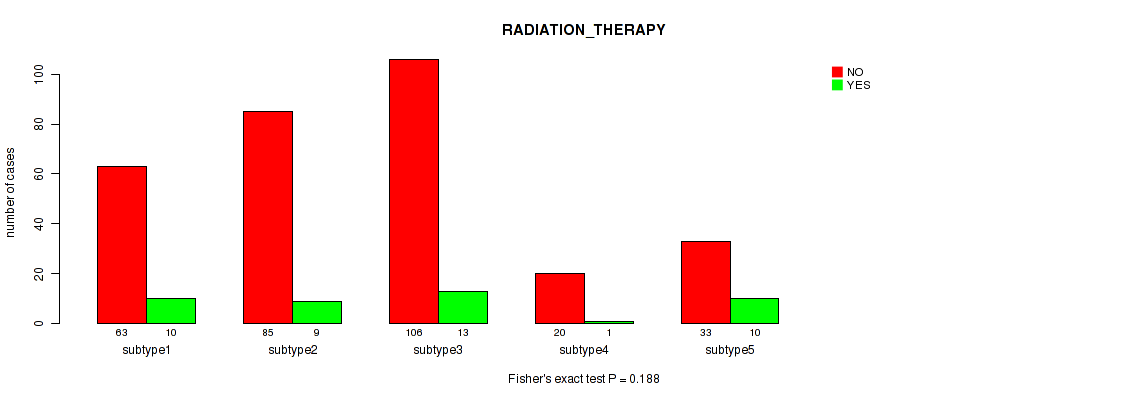 RADIATION_THERAPY

NO
YES

number of cases

0
20
40
60
80
100

63 10
subtype1

85 9
subtype2

106 13
subtype3

20 1
subtype4

33 10
subtype5

Fisher's exact test P = 0.188